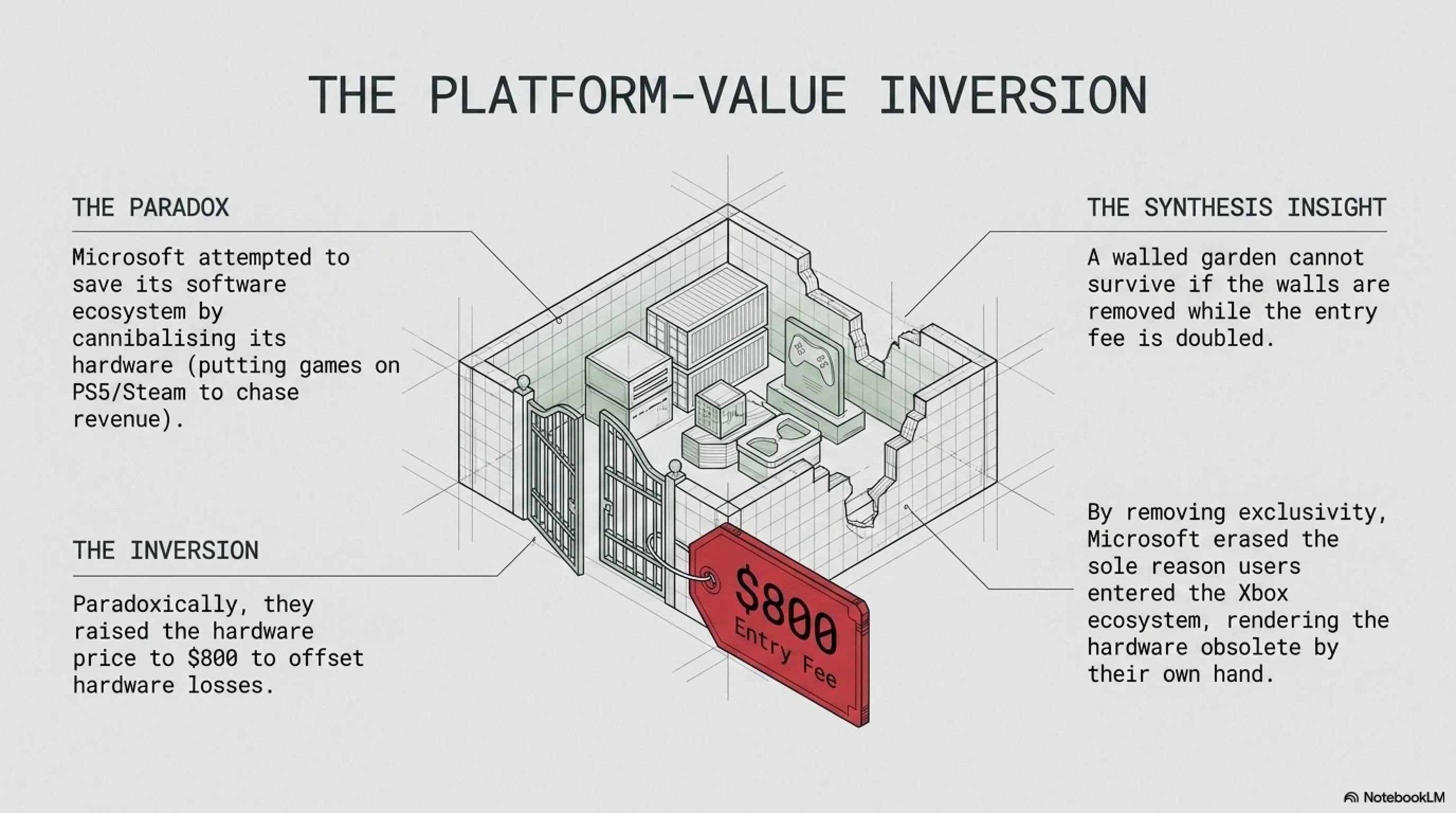 THE PLATFORM-VALUE INVERSION

THE PARADOX

Microsoft attempted to save its software ecosystem by cannibalising its hardware (putting games on PS5/Steam to chase revenue).

THE INVERSION

Paradoxically, they raised the hardware price to $800 to offset hardware losses.

$800
Entry Fee

THE SYNTHESIS INSIGHT

A walled garden cannot survive if the walls are removed while the entry fee is doubled.

By removing exclusivity, Microsoft erased the sole reason users entered the Xbox ecosystem, rendering the hardware obsolete by their own hand.

NotebookLM